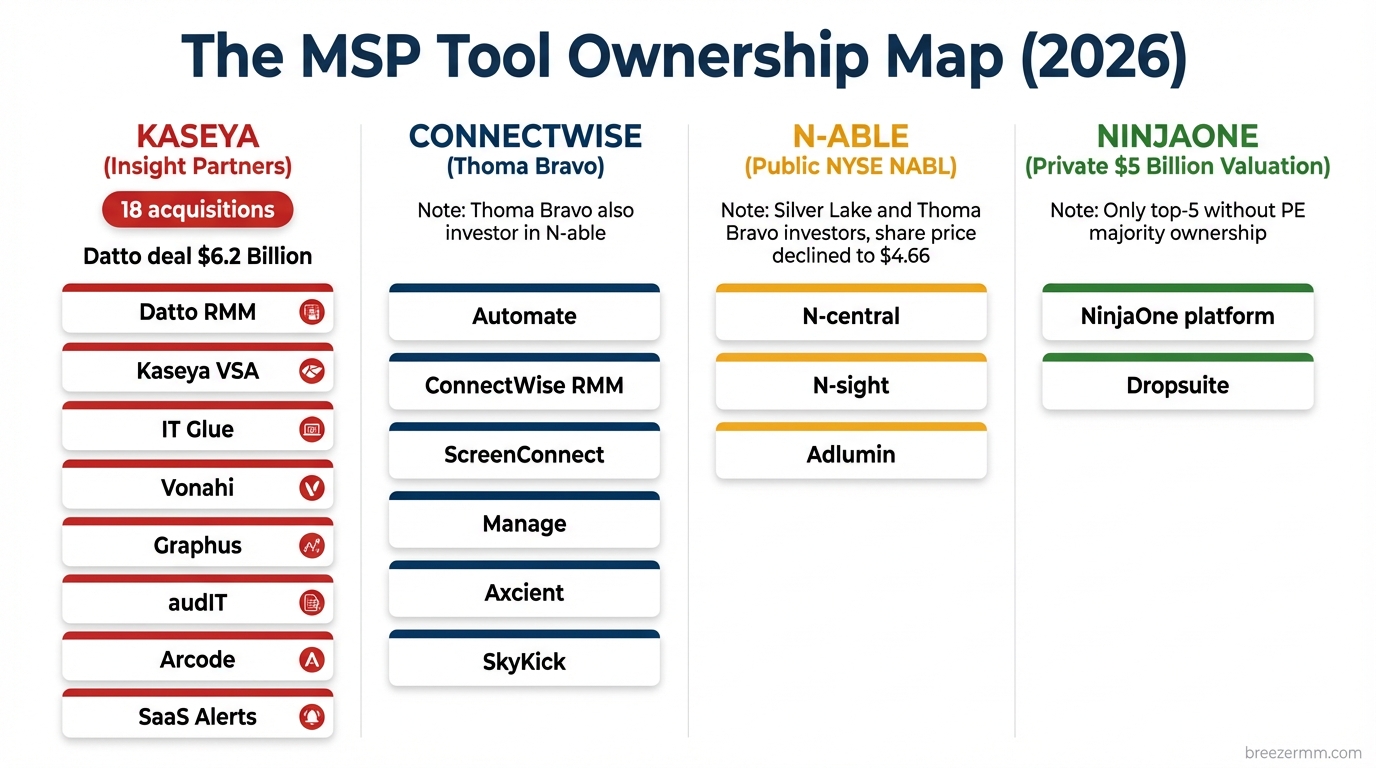 The MSP Tool Ownership Map (2026)

KASEYA
(Insight Partners)
18 acquisitions
Datto deal $6.2 Billion

Datto RMM
Kaseya VSA
IT Glue
Vonahi
Graphus
audIT
Arcode
SaaS Alerts

CONNECTWISE
(Thoma Bravo)
Note: Thoma Bravo also investor in N-able

Automate
ConnectWise RMM
ScreenConnect
Manage
Axcient
SkyKick

N-ABLE
(Public NYSE NABL)
Note: Silver Lake and Thoma Bravo investors, share price declined to $4.66

N-central
N-sight
Adlumin

NINJAONE
(Private $5 Billion Valuation)
Note: Only top-5 without PE majority ownership

NinjaOne platform
Dropsuite

breezermm.com